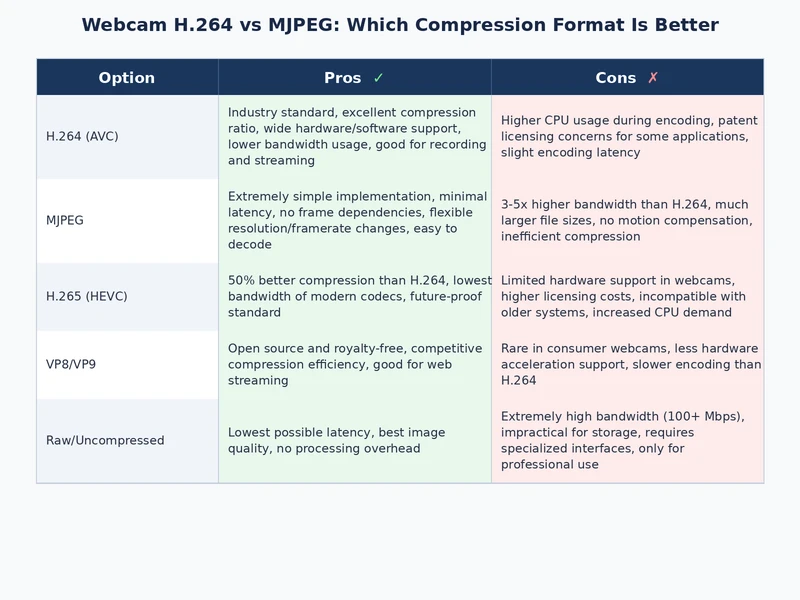 Webcam H.264 vs MJPEG: Which Compression Format Is Better

| Option | Pros ✓ | Cons ✗ |
|---|---|---|
| H.264 (AVC) | Industry standard, excellent compression ratio, wide hardware/software support, lower bandwidth usage, good for recording and streaming | Higher CPU usage during encoding, patent licensing concerns for some applications, slight encoding latency |
| MJPEG | Extremely simple implementation, minimal latency, no frame dependencies, flexible resolution/framerate changes, easy to decode | 3-5x higher bandwidth than H.264, much larger file sizes, no motion compensation, inefficient compression |
| H.265 (HEVC) | 50% better compression than H.264, lowest bandwidth of modern codecs, future-proof standard | Limited hardware support in webcams, higher licensing costs, incompatible with older systems, increased CPU demand |
| VP8/VP9 | Open source and royalty-free, competitive compression efficiency, good for web streaming | Rare in consumer webcams, less hardware acceleration support, slower encoding than H.264 |
| Raw/Uncompressed | Lowest possible latency, best image quality, no processing overhead | Extremely high bandwidth (100+ Mbps), impractical for storage, requires specialized interfaces, only for professional use |